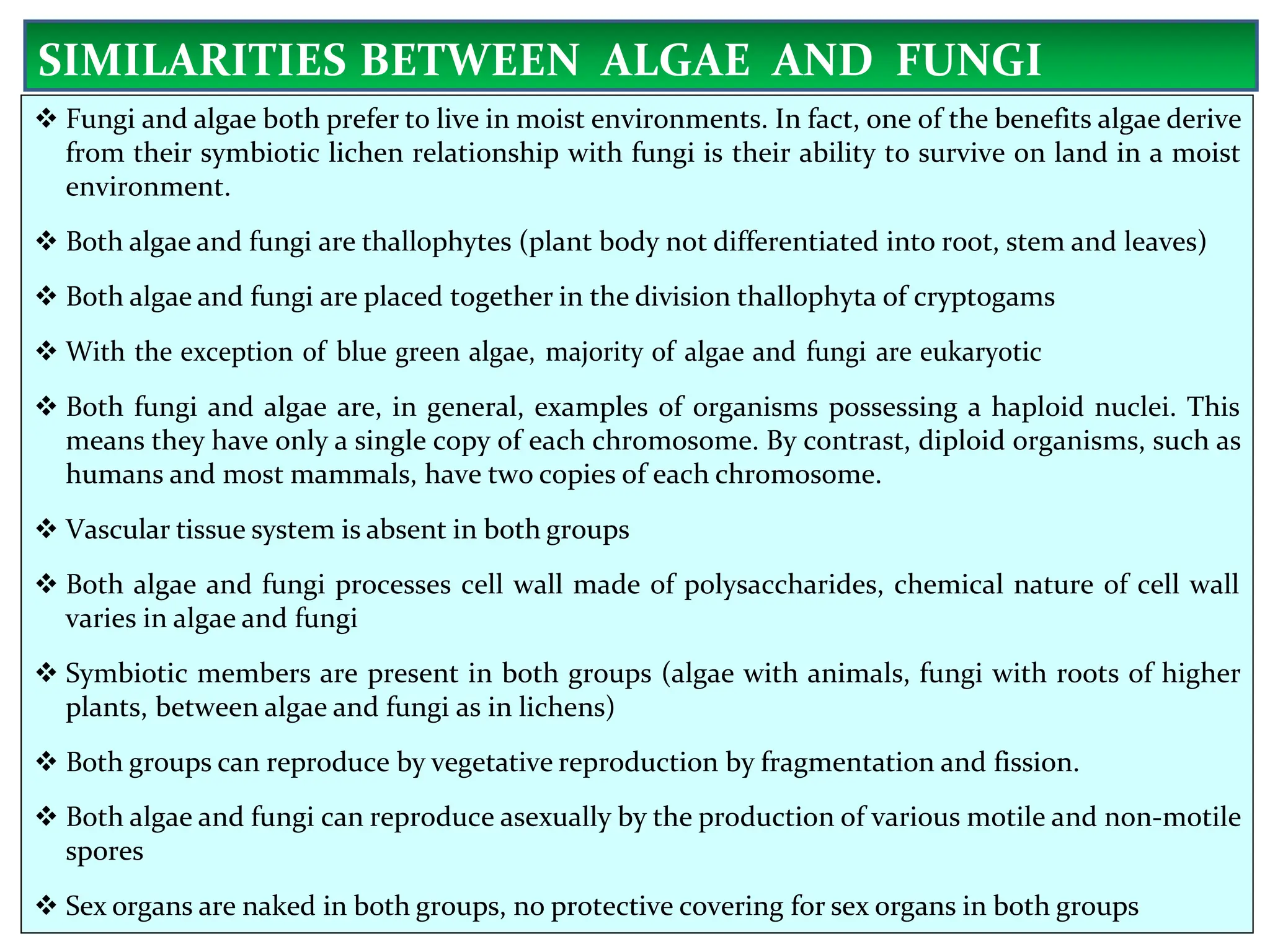 SIMILARITIES BETWEEN ALGAE AND FUNGI

❖ Fungi and algae both prefer to live in moist environments. In fact, one of the benefits algae derive from their symbiotic lichen relationship with fungi is their ability to survive on land in a moist environment.

❖ Both algae and fungi are thallophytes (plant body not differentiated into root, stem and leaves)

❖ Both algae and fungi are placed together in the division thallophyta of cryptogams

❖ With the exception of blue green algae, majority of algae and fungi are eukaryotic

❖ Both fungi and algae are, in general, examples of organisms possessing a haploid nuclei. This means they have only a single copy of each chromosome. By contrast, diploid organisms, such as humans and most mammals, have two copies of each chromosome.

❖ Vascular tissue system is absent in both groups

❖ Both algae and fungi processes cell wall made of polysaccharides, chemical nature of cell wall varies in algae and fungi

❖ Symbiotic members are present in both groups (algae with animals, fungi with roots of higher plants, between algae and fungi as in lichens)

❖ Both groups can reproduce by vegetative reproduction by fragmentation and fission.

❖ Both algae and fungi can reproduce asexually by the production of various motile and non-motile spores

❖ Sex organs are naked in both groups, no protective covering for sex organs in both groups